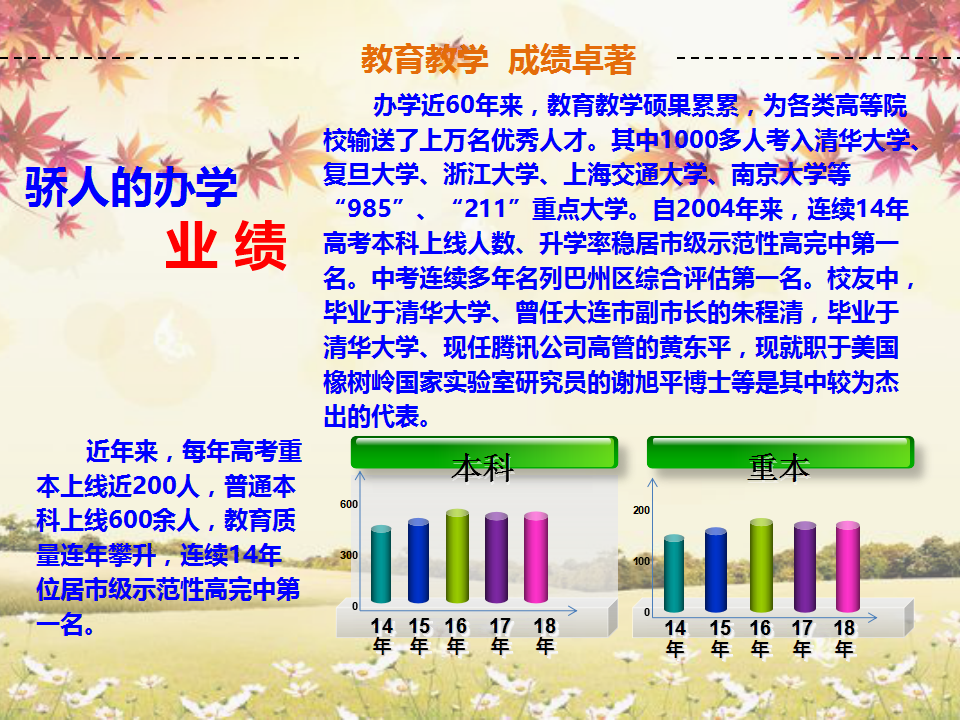 教育教学 成绩卓著

骄人的办学
业 绩

办学近60年来，教育教学硕果累累，为各类高等院校输送了上万名优秀人才。其中1000多人考入清华大学、复旦大学、浙江大学、上海交通大学、南京大学等“985”、“211”重点大学。自2004年来，连续14年高考本科上线人数、升学率稳居市级示范性高完中第一名。中考连续多年名列巴州区综合评估第一名。校友中，毕业于清华大学、曾任大连市副市长的朱程清，毕业于清华大学、现任腾讯公司高管的黄东平，现就职于美国橡树岭国家实验室研究员的谢旭平博士等是其中较为杰出的代表。

近年来，每年高考重本上线近200人，普通本科上线600余人，教育质量连年攀升，连续14年位居市级示范性高完中第一名。

本科
600
300
0
14年 15年 16年 17年 18年

重本
200
100
0
14年 15年 16年 17年 18年